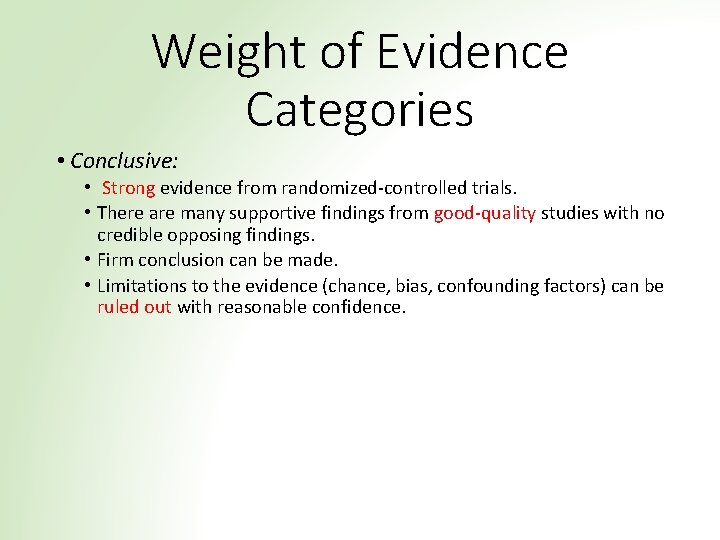 Weight of Evidence Categories

• Conclusive:

• Strong evidence from randomized-controlled trials.

• There are many supportive findings from good-quality studies with no credible opposing findings.

• Firm conclusion can be made.

• Limitations to the evidence (chance, bias, confounding factors) can be ruled out with reasonable confidence.